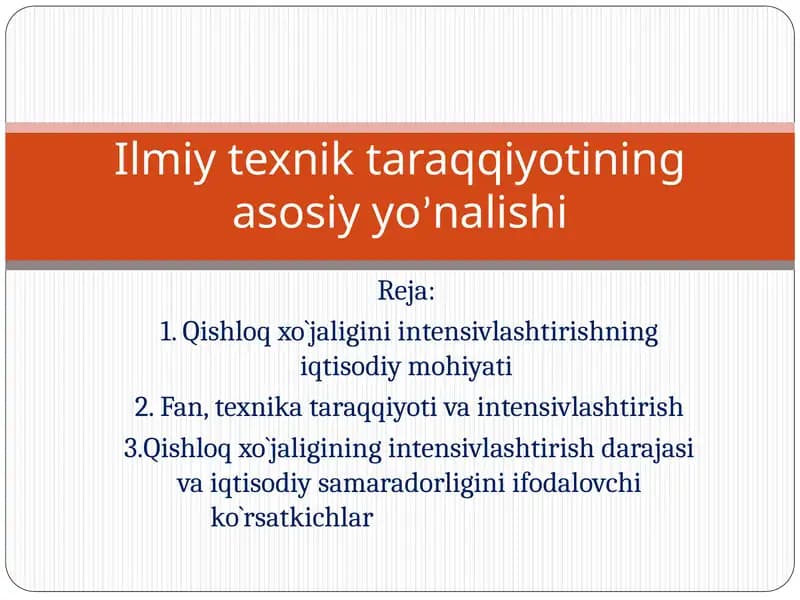 Ilmiy texnik taraqqiyotining asosiy yo’nalishi

Reja:

1. Qishloq xo`jaligini intensivlashtirishning iqtisodiy mohiyati

2. Fan, texnika taraqqiyoti va intensivlashtirish

3.Qishloq xo`jaligining intensivlashtirish darajasi va iqtisodiy samaradorligini ifodalovchi ko`rsatkichlar